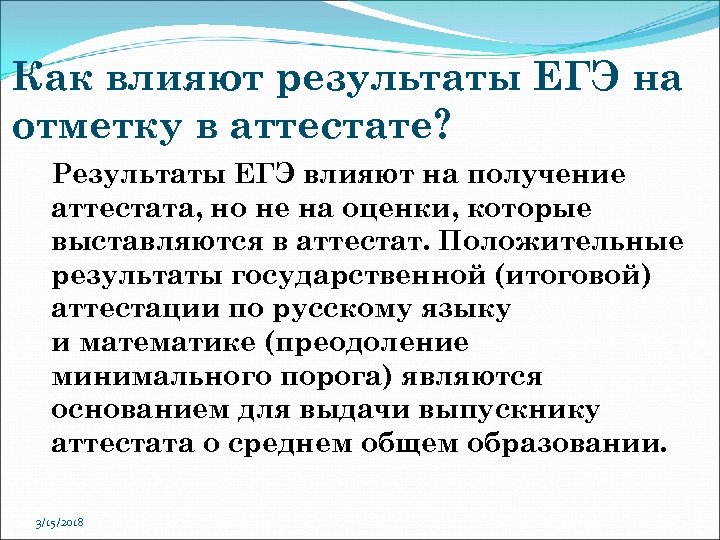 Как влияют результаты ЕГЭ на отметку в аттестате?

Результаты ЕГЭ влияют на получение аттестата, но не на оценки, которые выставляются в аттестат. Положительные результаты государственной (итоговой) аттестации по русскому языку и математике (преодоление минимального порога) являются основанием для выдачи выпускнику аттестата о среднем общем образовании.

3/15/2018